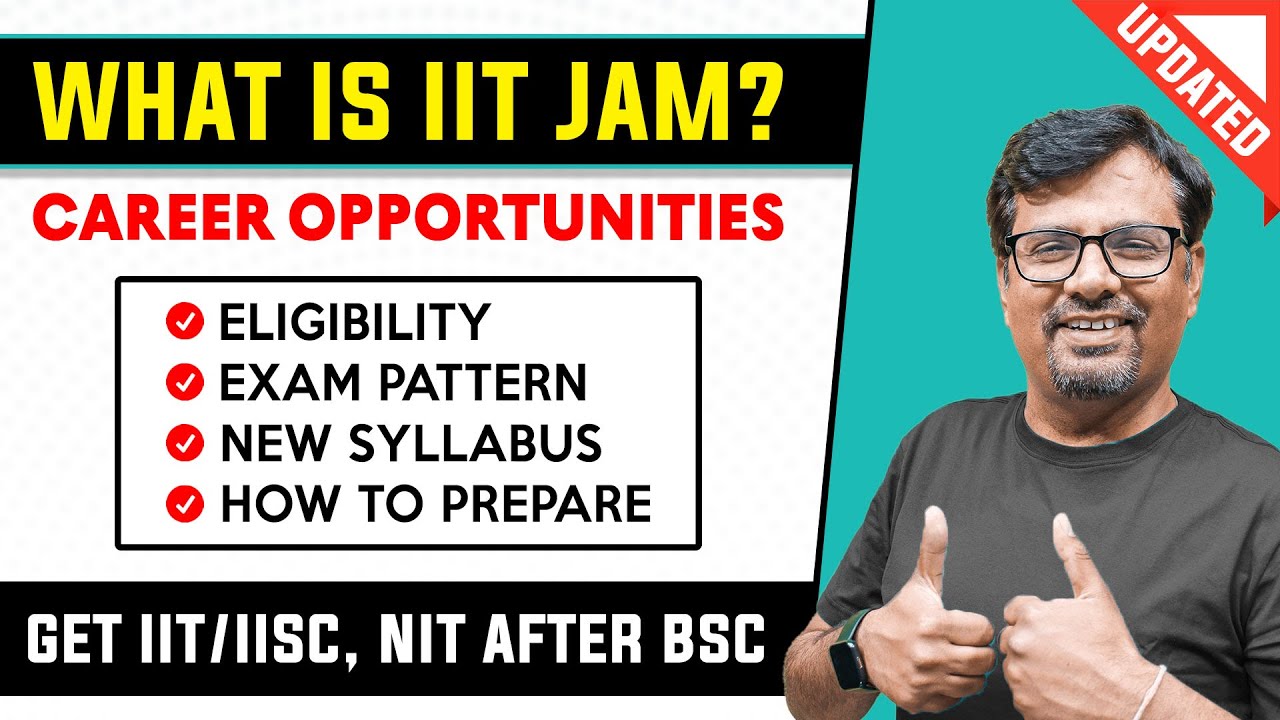 UPDATED

WHAT IS IIT JAM?

CAREER OPPORTUNITIES

ELIGIBILITY
EXAM PATTERN
NEW SYLLABUS
HOW TO PREPARE

GET IIT/IISC, NIT AFTER BSC